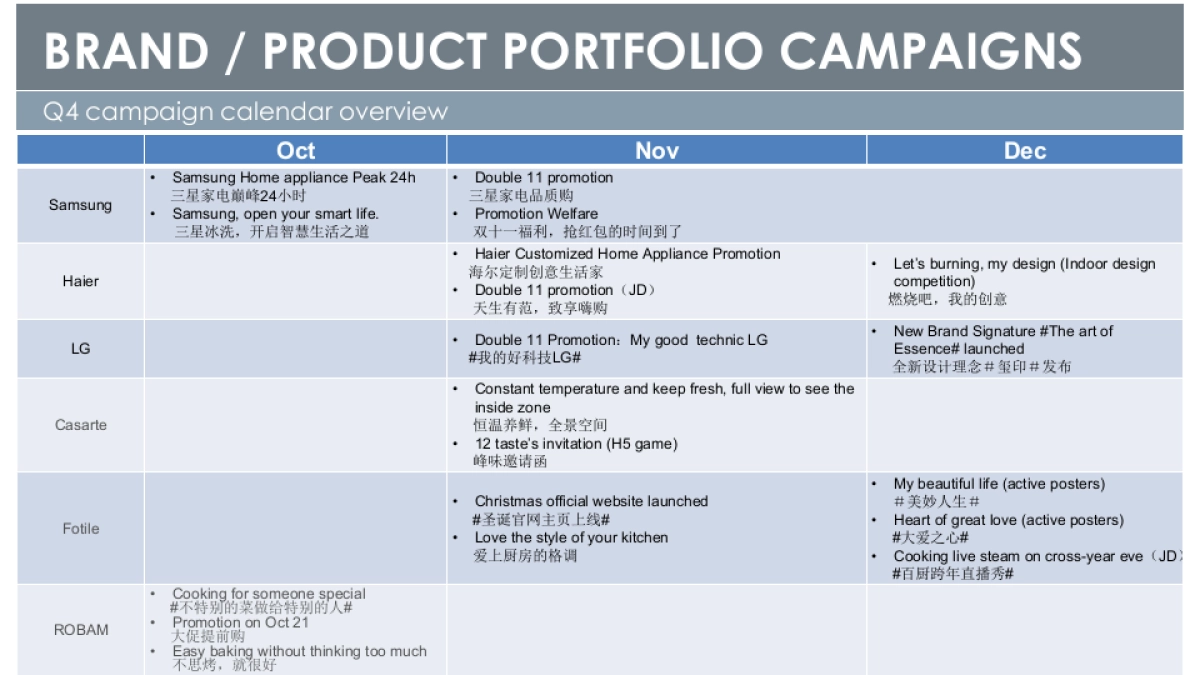 BRAND / PRODUCT PORTFOLIO CAMPAIGNS

Q4 campaign calendar overview

| | Oct | Nov | Dec |
|---|---|---|---|
| Samsung | • Samsung Home appliance Peak 24h 三星家电巅峰24小时 • Samsung, open your smart life. 三星冰洗，开启智慧生活之道 | • Double 11 promotion 三星家电品质购 • Promotion Welfare 双十一福利，抢红包的时间到了 | |
| Haier | | • Haier Customized Home Appliance Promotion 海尔定制创意生活家 • Double 11 promotion（JD） 天生有范，致享嗨购 | • Let's burning, my design (Indoor design competition) 燃烧吧，我的创意 |
| LG | | • Double 11 Promotion：My good technic LG #我的好科技LG# | • New Brand Signature #The art of Essence# launched 全新设计理念＃玺印＃发布 |
| Casarte | | • Constant temperature and keep fresh, full view to see the inside zone 恒温养鲜，全景空间 • 12 taste's invitation (H5 game) 峰味邀请函 | |
| Fotile | | • Christmas official website launched #圣诞官网主页上线# • Love the style of your kitchen 爱上厨房的格调 | • My beautiful life (active posters) ＃美妙人生＃ • Heart of great love (active posters) #大爱之心# • Cooking live steam on cross-year eve（JD） #百厨跨年直播秀# |
| ROBAM | • Cooking for someone special #不特别的菜做给特别的人# • Promotion on Oct 21 大促提前购 • Easy baking without thinking too much 不思烤，就很好 | | |